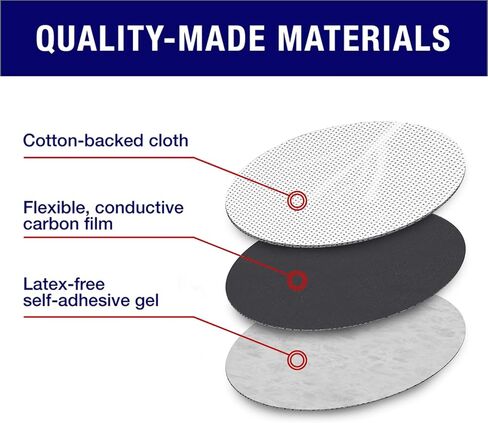 QUALITY-MADE MATERIALS

Cotton-backed cloth

Flexible, conductive carbon film

Latex-free self-adhesive gel